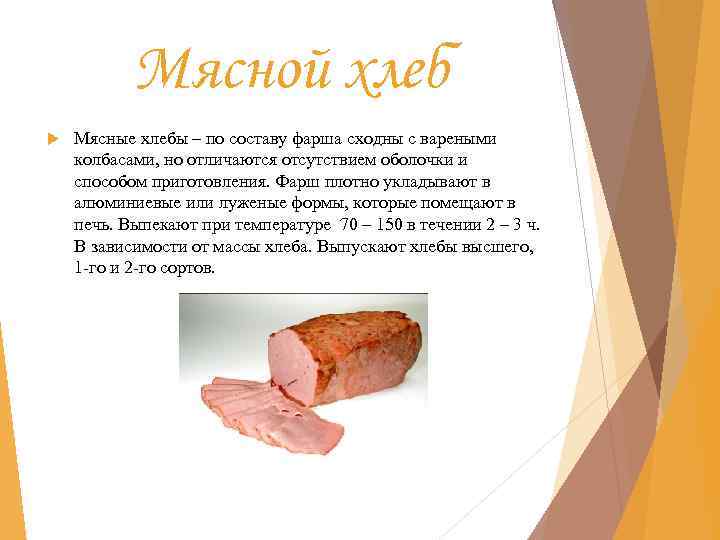 Мясной хлеб

Мясные хлебы – по составу фарша сходны с вареными колбасами, но отличаются отсутствием оболочки и способом приготовления. Фарш плотно укладывают в алюминиевые или луженые формы, которые помещают в печь. Выпекают при температуре 70 – 150 в течении 2 – 3 ч. В зависимости от массы хлеба. Выпускают хлебы высшего, 1-го и 2-го сортов.